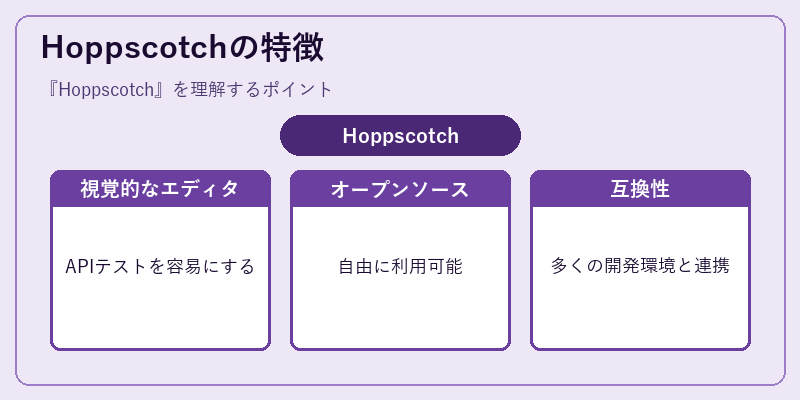 Hoppscotchの特徴

『Hoppscotch』を理解するポイント

Hoppscotch

視覚的なエディタ

APIテストを容易にする

オープンソース

自由に利用可能

互換性

多くの開発環境と連携